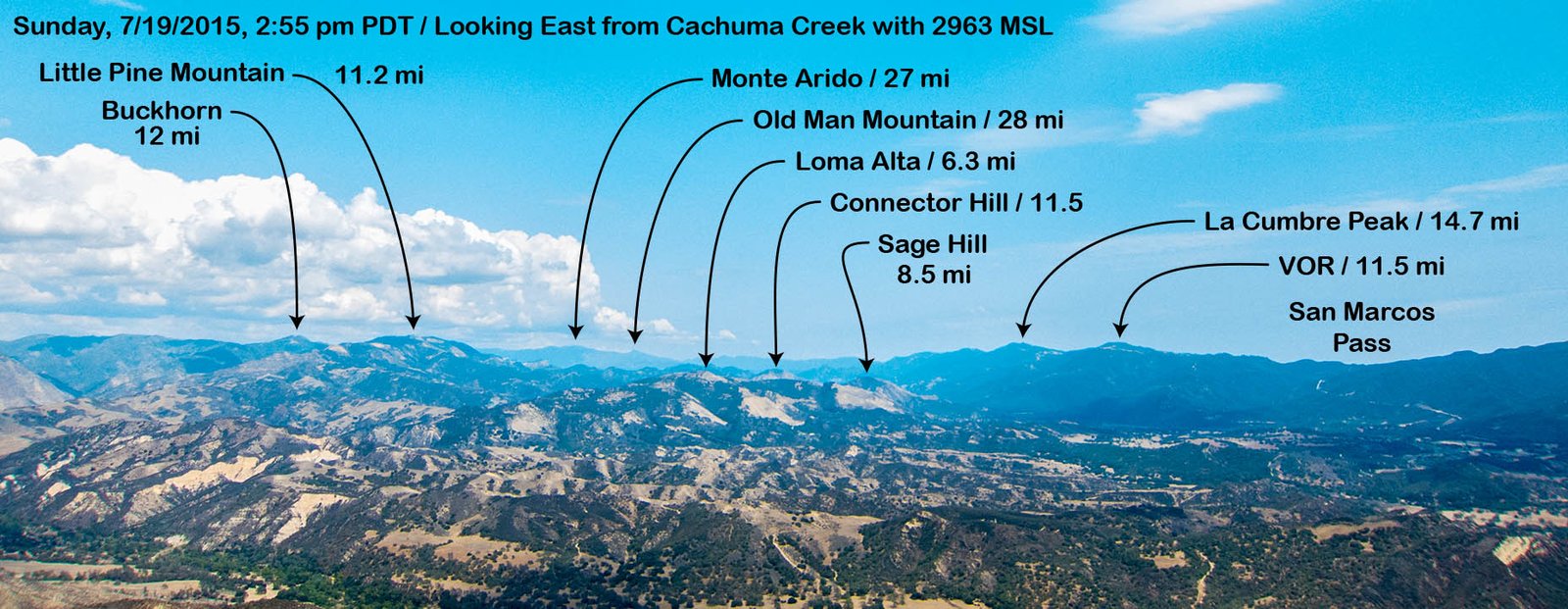 Sunday, 7/19/2015, 2:55 pm PDT / Looking East from Cachuma Creek with 2963 MSL

Little Pine Mountain 11.2 mi

Buckhorn
12 mi

Monte Arido / 27 mi

Old Man Mountain / 28 mi

Loma Alta / 6.3 mi

Connector Hill / 11.5

Sage Hill
8.5 mi

La Cumbre Peak / 14.7 mi

VOR / 11.5 mi

San Marcos
Pass